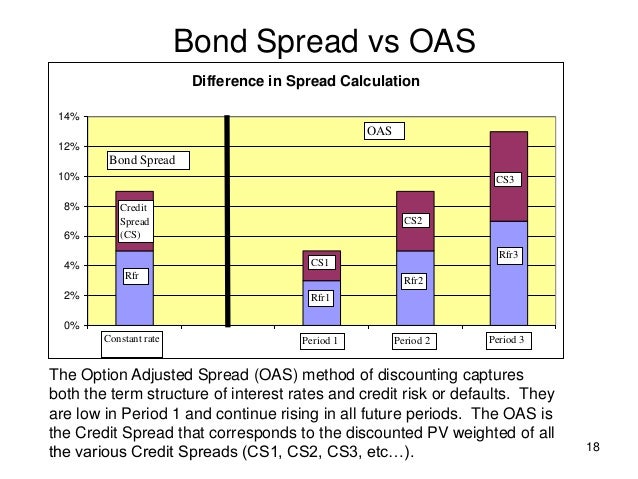 Bond Spread vs OAS

Difference in Spread Calculation

14%
12%
10%
8%
6%
4%
2%
0%

Bond Spread

OAS

Credit Spread (CS)

Rfr

CS1

Rfr1

CS2

Rfr2

CS3

Rfr3

Constant rate

Period 1

Period 2

Period 3

The Option Adjusted Spread (OAS) method of discounting captures both the term structure of interest rates and credit risk or defaults. They are low in Period 1 and continue rising in all future periods. The OAS is the Credit Spread that corresponds to the discounted PV weighted of all the various Credit Spreads (CS1, CS2, CS3, etc…).

18